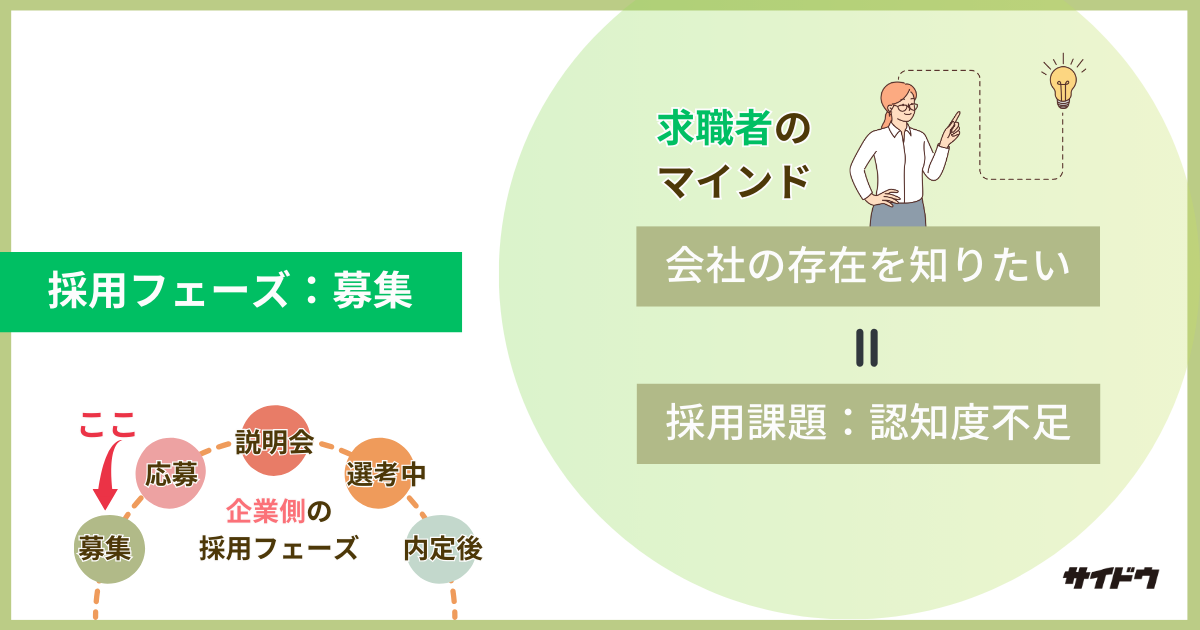 採用フェーズ：募集

ここ

募集

応募

説明会

選考中

内定後

企業側の
採用フェーズ

求職者の
マインド

会社の存在を知りたい

＝

採用課題：認知度不足

サイドウ